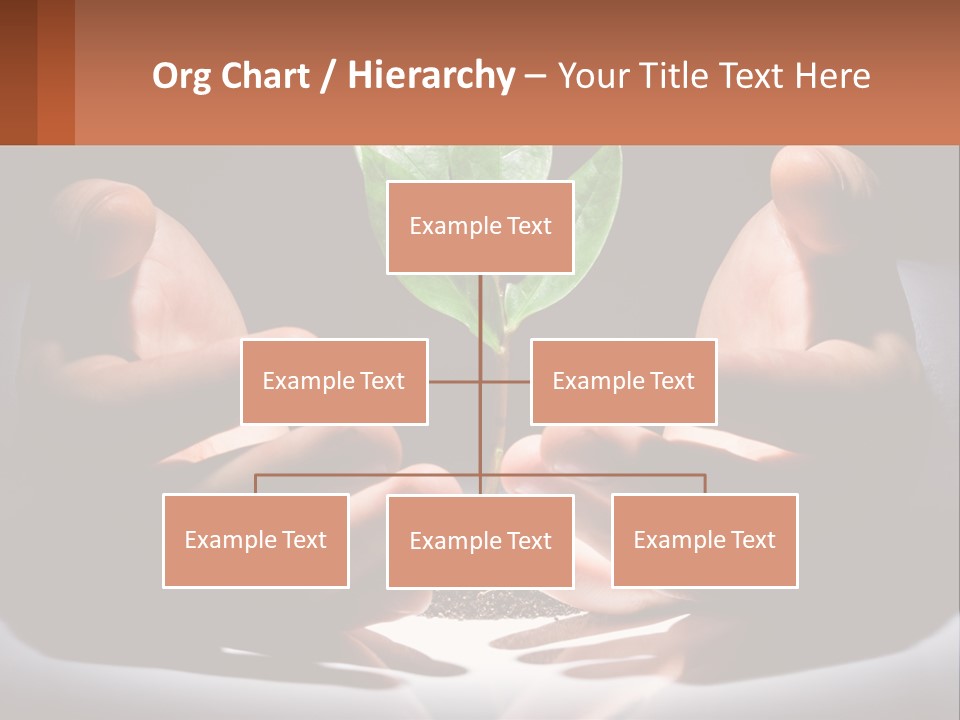 Org Chart / Hierarchy – Your Title Text Here

Example Text

Example Text

Example Text

Example Text

Example Text

Example Text